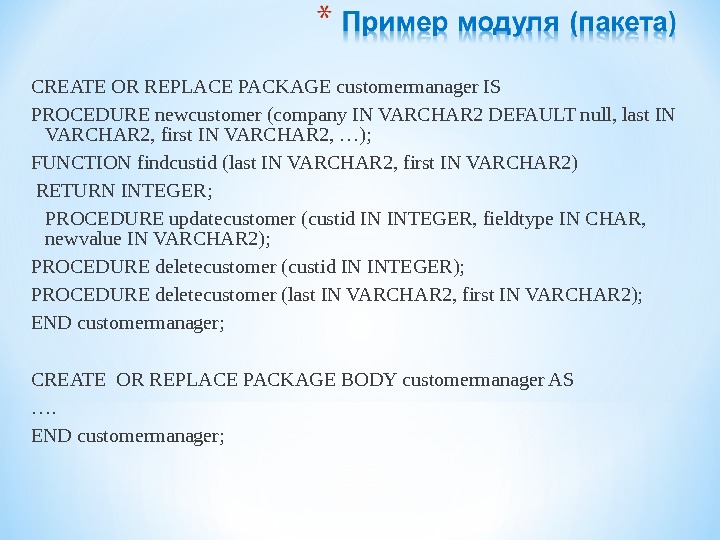 * Пример модуля (пакета)

CREATE OR REPLACE PACKAGE customermanager IS

PROCEDURE newcustomer (company IN VARCHAR2 DEFAULT null, last IN VARCHAR2, first IN VARCHAR2, …);

FUNCTION findcustid (last IN VARCHAR2, first IN VARCHAR2)

RETURN INTEGER;

PROCEDURE updatecustomer (custid IN INTEGER, fieldtype IN CHAR, newvalue IN VARCHAR2);

PROCEDURE deletecustomer (custid IN INTEGER);

PROCEDURE deletecustomer (last IN VARCHAR2, first IN VARCHAR2);

END customermanager;

CREATE OR REPLACE PACKAGE BODY customermanager AS

….

END customermanager;